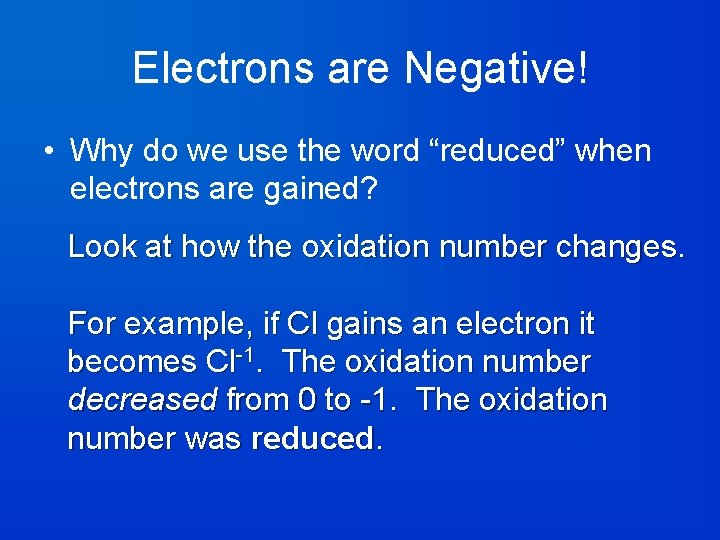 Electrons are Negative!

• Why do we use the word “reduced” when electrons are gained?

Look at how the oxidation number changes.

For example, if Cl gains an electron it becomes $Cl^{-1}$. The oxidation number decreased from 0 to -1. The oxidation number was reduced.